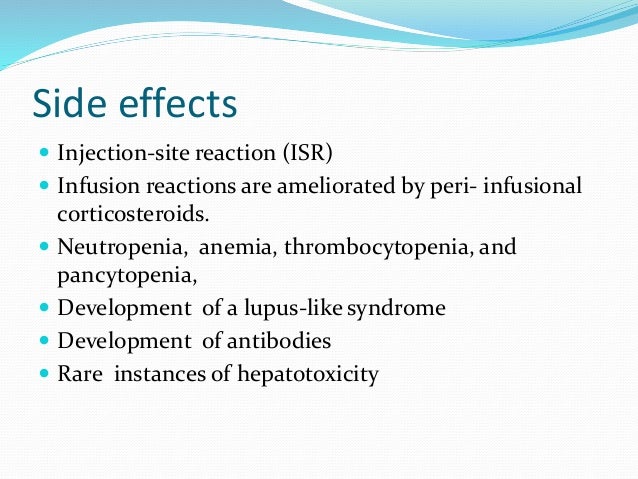 Side effects

- Injection-site reaction (ISR)
- Infusion reactions are ameliorated by peri- infusional corticosteroids.
- Neutropenia, anemia, thrombocytopenia, and pancytopenia,
- Development of a lupus-like syndrome
- Development of antibodies
- Rare instances of hepatotoxicity